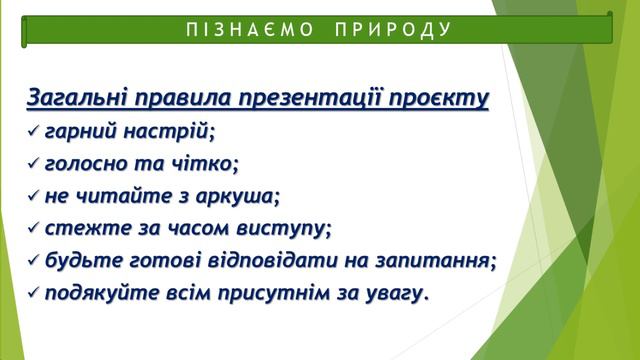 ПІЗНАЄМО ПРИРОДУ

Загальні правила презентації проєкту

✓ гарний настрій;

✓ голосно та чітко;

✓ не читайте з аркуша;

✓ стежте за часом виступу;

✓ будьте готові відповідати на запитання;

✓ подякуйте всім присутнім за увагу.